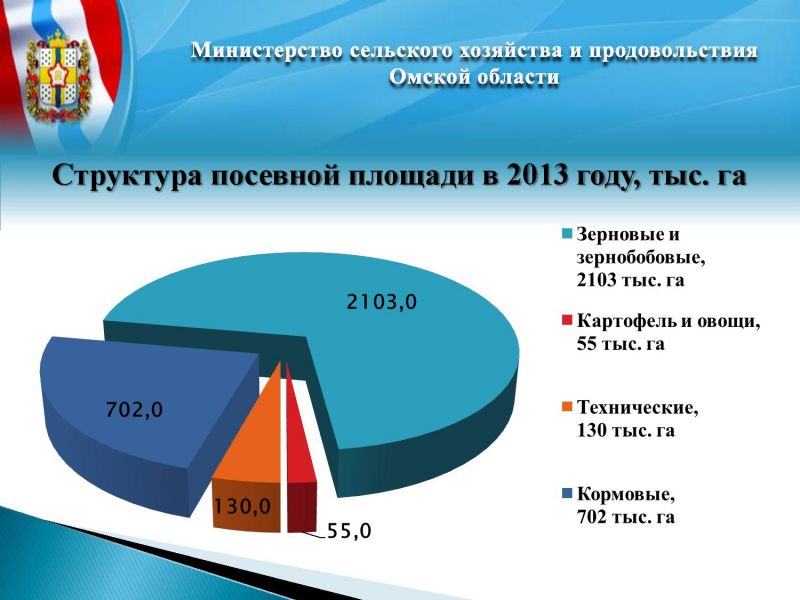 Министерство сельского хозяйства и продовольствия Омской области

Структура посевной площади в 2013 году, тыс. га

2103,0

702,0

130,0

55,0

Зерновые и зернобобовые, 2103 тыс. га

Картофель и овощи, 55 тыс. га

Технические, 130 тыс. га

Кормовые, 702 тыс. га